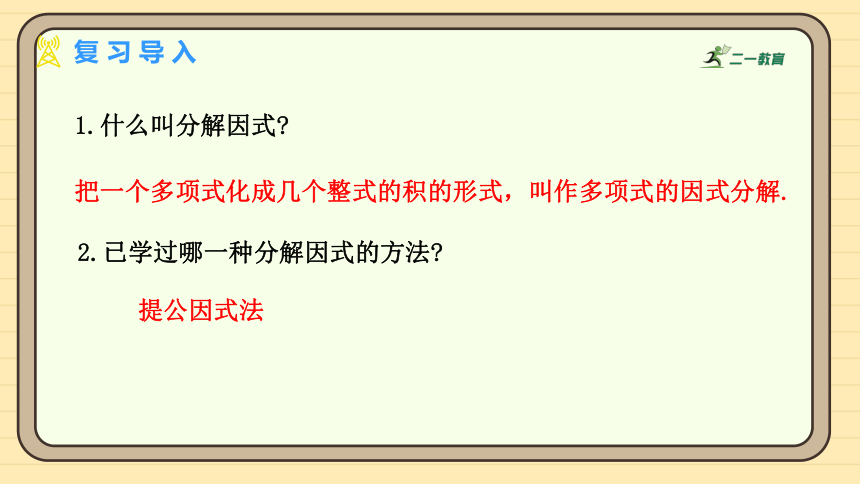 复习导入

二一教育

1. 什么叫分解因式?

把一个多项式化成几个整式的积的形式，叫作多项式的因式分解.

2. 已学过哪一种分解因式的方法?

提公因式法